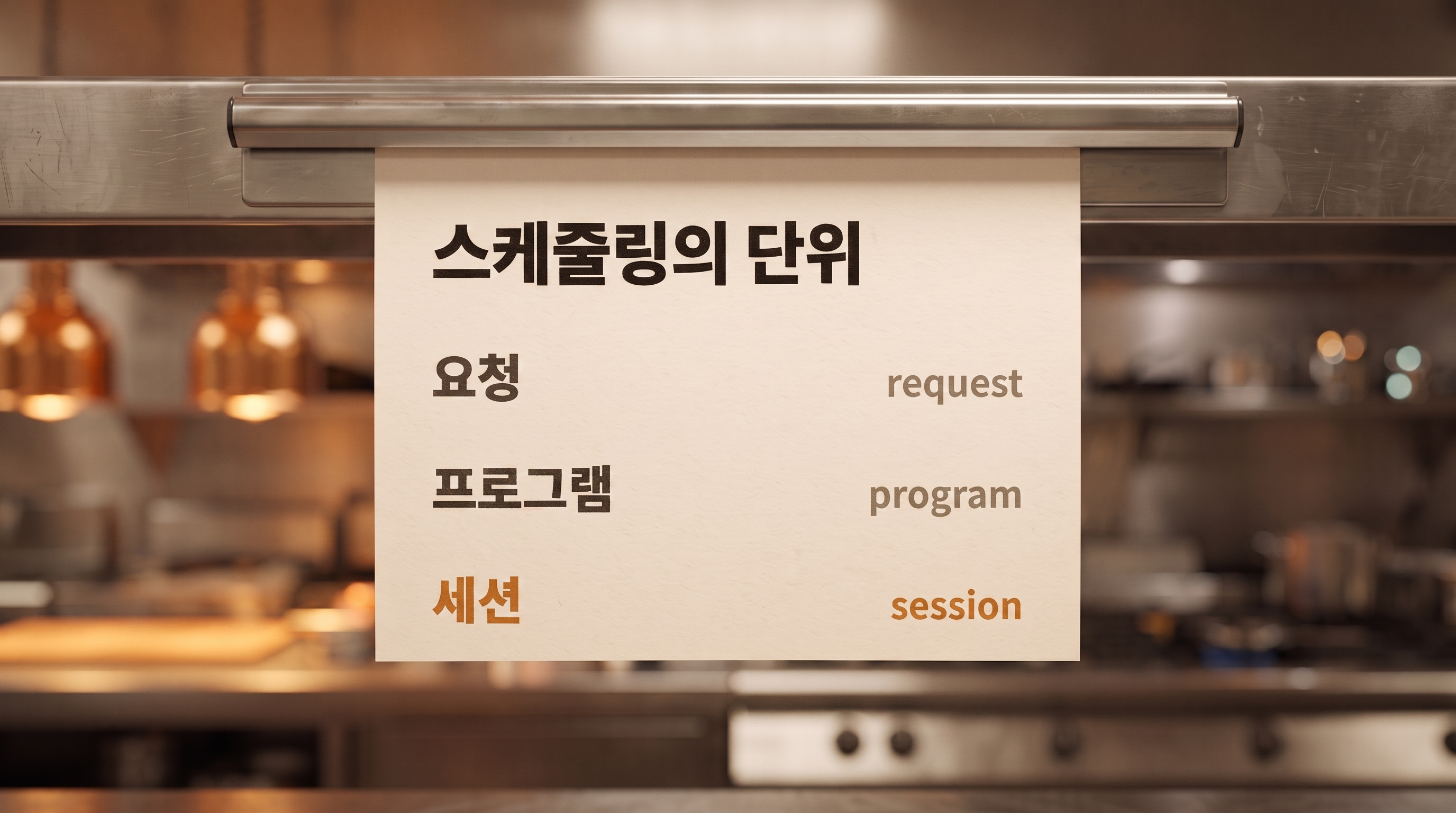 스케줄링의 단위

요청 request

프로그램 program

세션 session